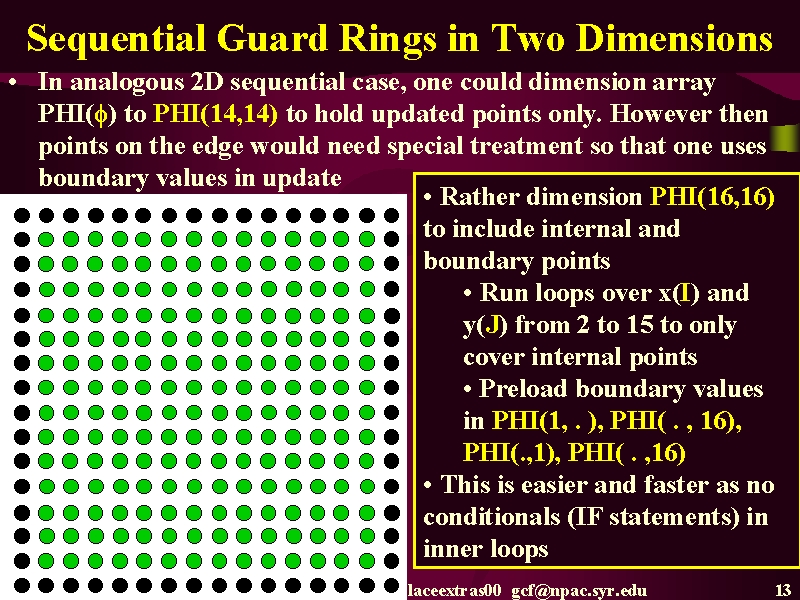 Sequential Guard Rings in Two Dimensions

• In analogous 2D sequential case, one could dimension array PHI($\phi$) to PHI(14,14) to hold updated points only. However then points on the edge would need special treatment so that one uses boundary values in update

• Rather dimension PHI(16,16) to include internal and boundary points

• Run loops over x(I) and y(J) from 2 to 15 to only cover internal points

• Preload boundary values in PHI(1, . ), PHI( . , 16), PHI(.,1), PHI( . ,16)

• This is easier and faster as no conditionals (IF statements) in inner loops

laceextras00 gcf@npac.syr.edu 13